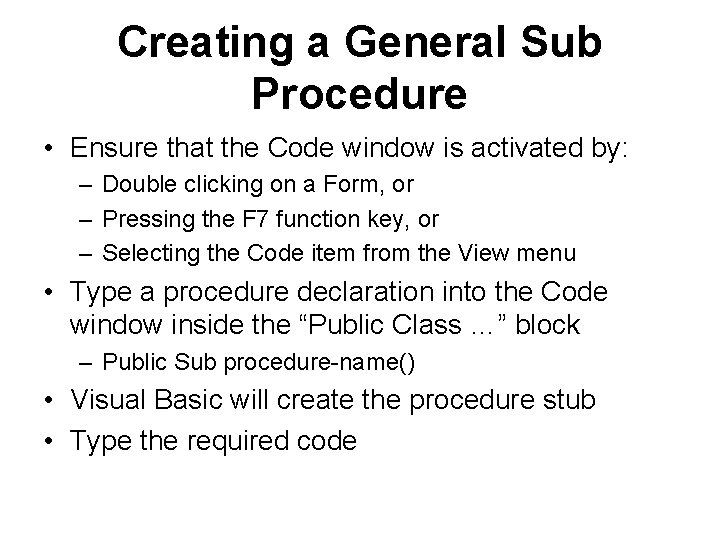 Creating a General Sub Procedure

• Ensure that the Code window is activated by:
– Double clicking on a Form, or
– Pressing the F7 function key, or
– Selecting the Code item from the View menu
• Type a procedure declaration into the Code window inside the “Public Class ...” block
– Public Sub procedure-name()
• Visual Basic will create the procedure stub
• Type the required code